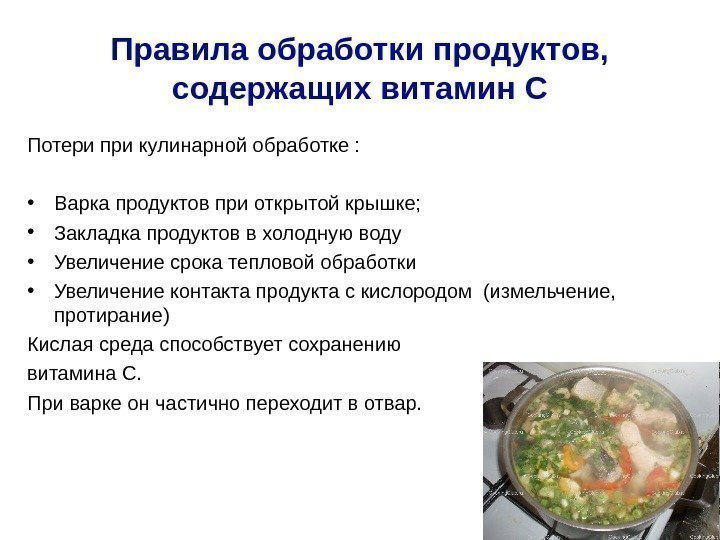 Правила обработки продуктов, содержащих витамин С

Потери при кулинарной обработке :

• Варка продуктов при открытой крышке;
• Закладка продуктов в холодную воду
• Увеличение срока тепловой обработки
• Увеличение контакта продукта с кислородом (измельчение, протирание)

Кислая среда способствует сохранению витамина С.
При варке он частично переходит в отвар.